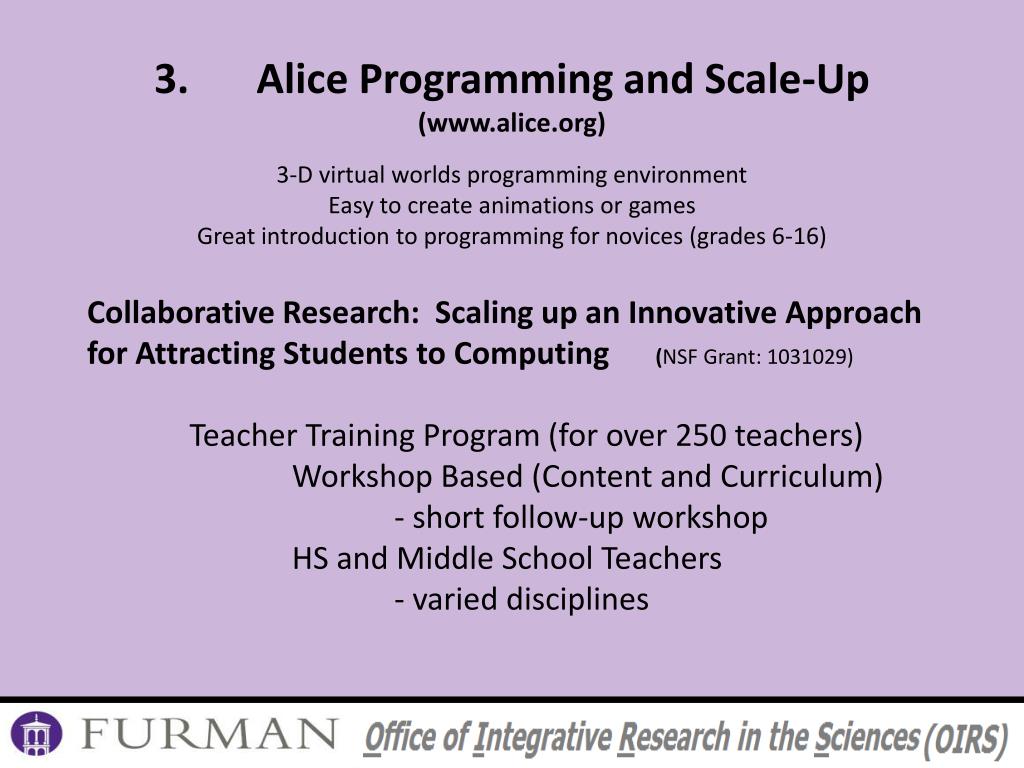 3. Alice Programming and Scale-Up
(www.alice.org)

3-D virtual worlds programming environment
Easy to create animations or games
Great introduction to programming for novices (grades 6-16)

Collaborative Research: Scaling up an Innovative Approach for Attracting Students to Computing (NSF Grant: 1031029)

Teacher Training Program (for over 250 teachers)
Workshop Based (Content and Curriculum)
- short follow-up workshop
HS and Middle School Teachers
- varied disciplines

FURMAN Office of Integrative Research in the Sciences (OIRS)